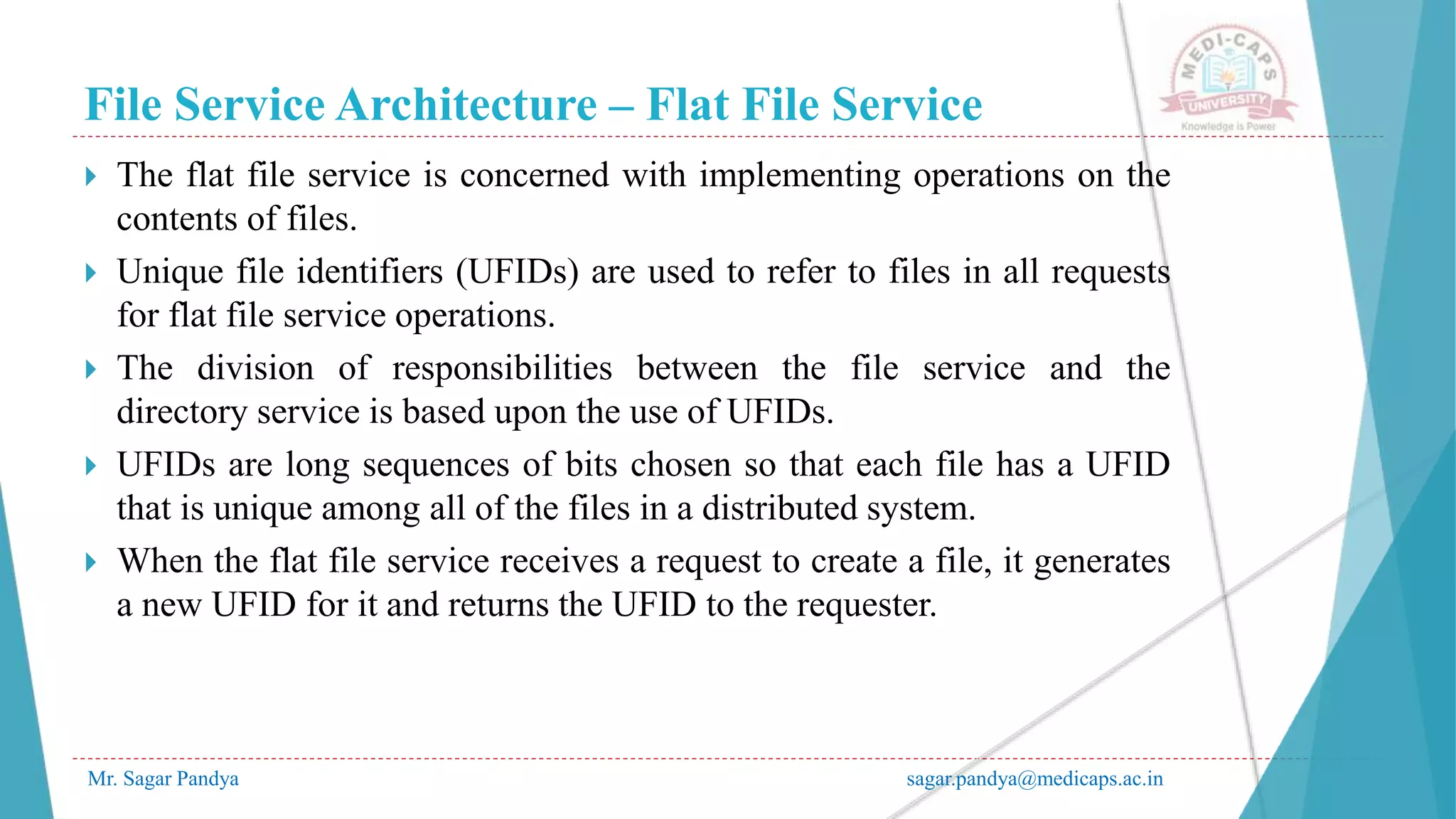 File Service Architecture – Flat File Service

MEDI-CAPS UNIVERSITY
Knowledge is Power

The flat file service is concerned with implementing operations on the contents of files.

Unique file identifiers (UFIDs) are used to refer to files in all requests for flat file service operations.

The division of responsibilities between the file service and the directory service is based upon the use of UFIDs.

UFIDs are long sequences of bits chosen so that each file has a UFID that is unique among all of the files in a distributed system.

When the flat file service receives a request to create a file, it generates a new UFID for it and returns the UFID to the requester.

Mr. Sagar Pandya

sagar.pandya@medicaps.ac.in